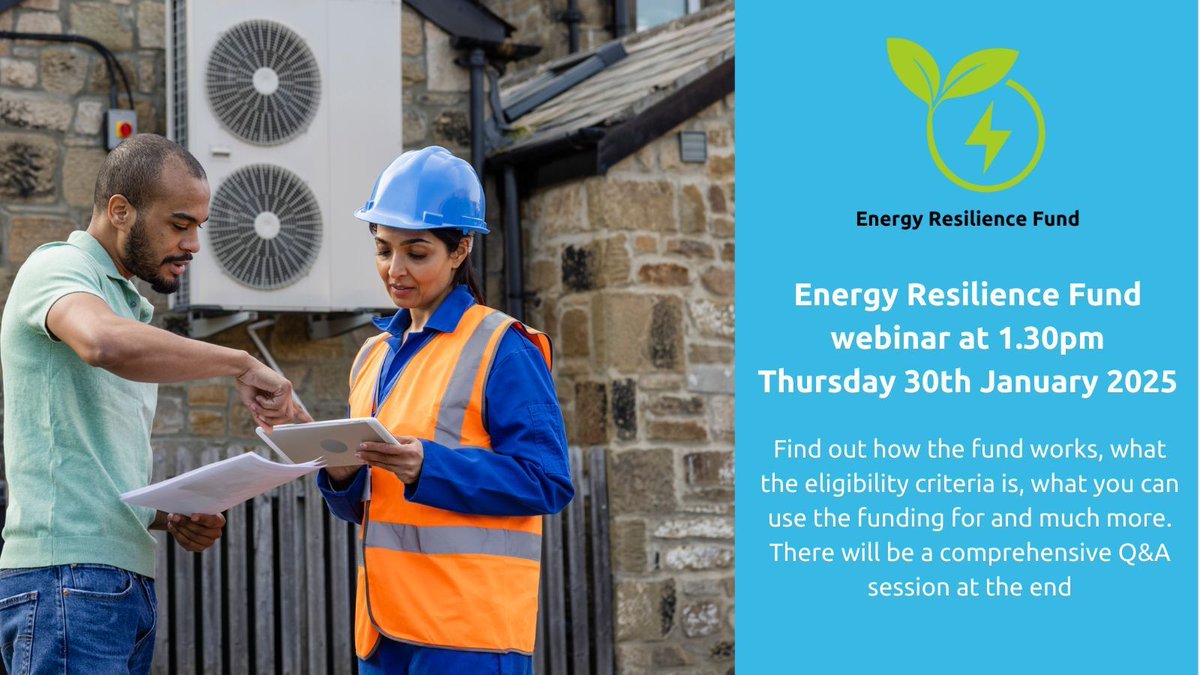 Energy Resilience Fund

Energy Resilience Fund webinar at 1.30pm Thursday 30th January 2025

Find out how the fund works, what the eligibility criteria is, what you can use the funding for and much more. There will be a comprehensive Q&A session at the end